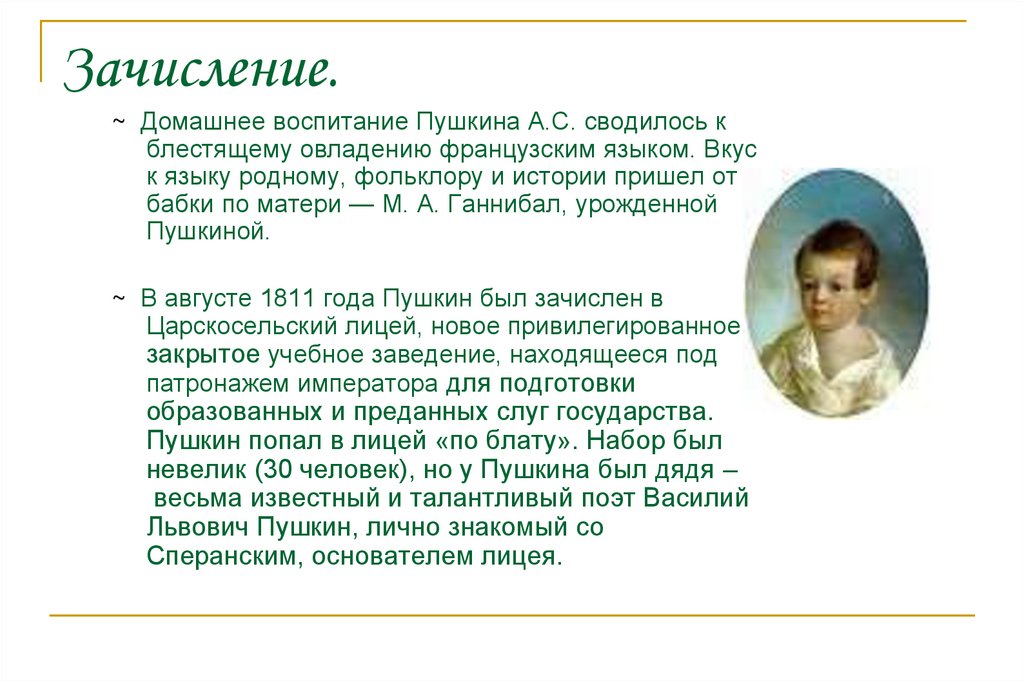 Зачисление.

~ Домашнее воспитание Пушкина А.С. сводилось к блестящему овладению французским языком. Вкус к языку родному, фольклору и истории пришел от бабки по матери — М. А. Ганнибал, урожденной Пушкиной.

~ В августе 1811 года Пушкин был зачислен в Царскосельский лицей, новое привилегированное закрытое учебное заведение, находящееся под патронажем императора для подготовки образованных и преданных слуг государства. Пушкин попал в лицей «по блату». Набор был невелик (30 человек), но у Пушкина был дядя – весьма известный и талантливый поэт Василий Львович Пушкин, лично знакомый со Сперанским, основателем лицея.